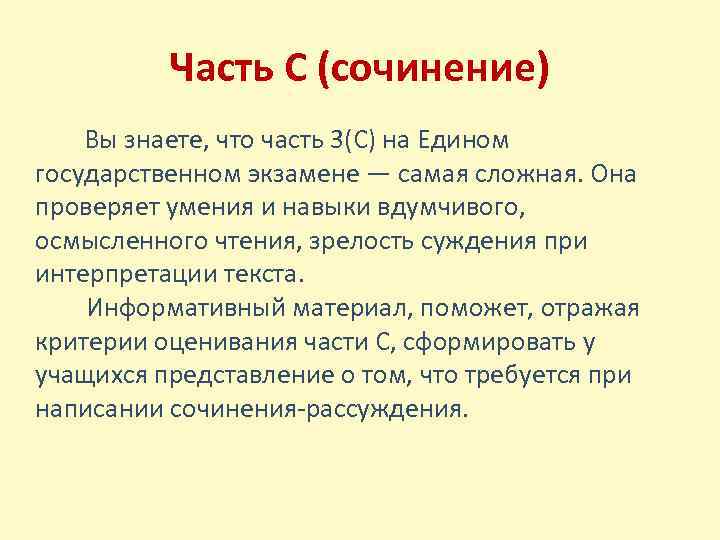 Часть С (сочинение)

Вы знаете, что часть 3(С) на Едином государственном экзамене — самая сложная. Она проверяет умения и навыки вдумчивого, осмысленного чтения, зрелость суждения при интерпретации текста.

Информативный материал, поможет, отражая критерии оценивания части С, сформировать у учащихся представление о том, что требуется при написании сочинения-рассуждения.